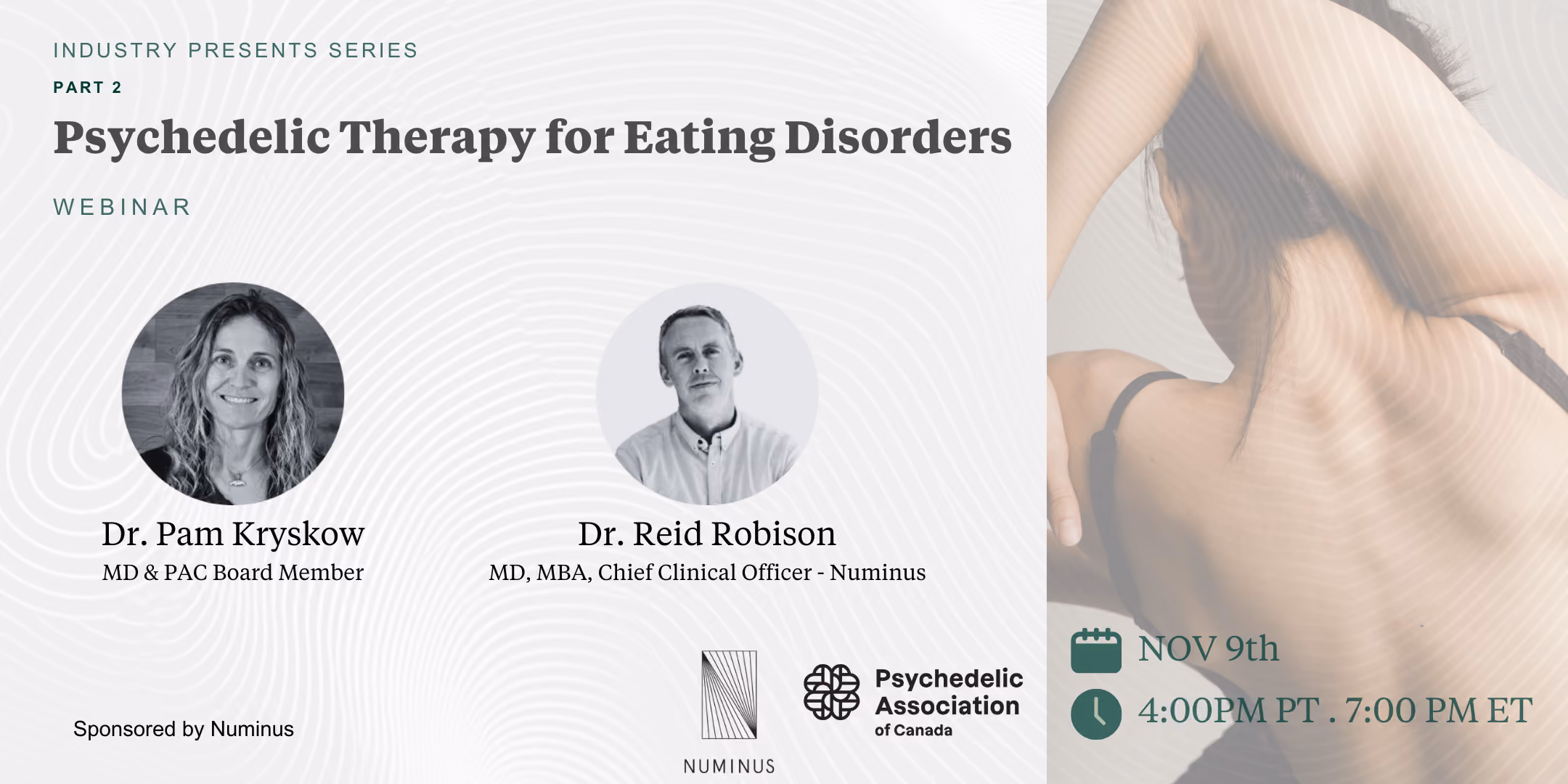 INDUSTRY PRESENTS SERIES

PART 2

Psychedelic Therapy for Eating Disorders

WEBINAR

Dr. Pam Kryskow
MD & PAC Board Member

Dr. Reid Robison
MD, MBA, Chief Clinical Officer - Numinus

Sponsored by Numinus

NUMINUS

Psychedelic
Association
of Canada

NOV 9th

4:00PM PT . 7:00 PM ET